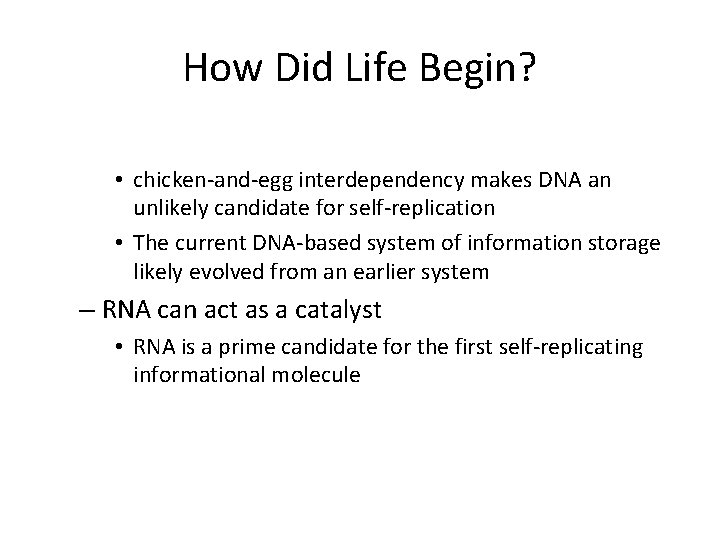 How Did Life Begin?

• chicken-and-egg interdependency makes DNA an unlikely candidate for self-replication

• The current DNA-based system of information storage likely evolved from an earlier system

– RNA can act as a catalyst

• RNA is a prime candidate for the first self-replicating informational molecule